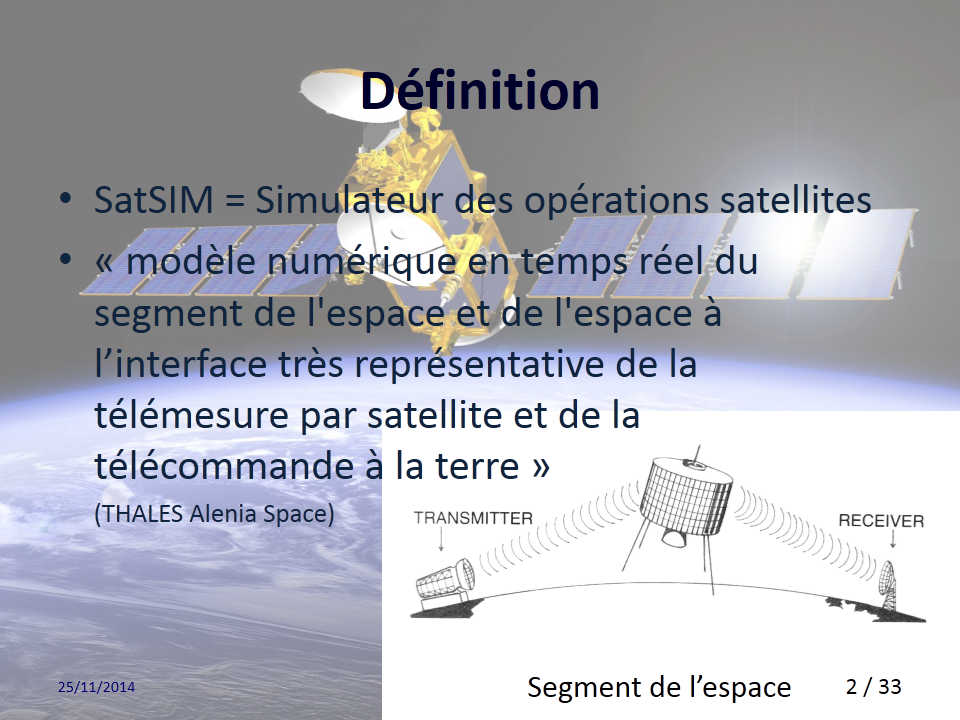 Définition

• SatSIM = Simulateur des opérations satellites

• « modèle numérique en temps réel du segment de l'espace et de l'espace à l’interface très représentative de la télémesure par satellite et de la télécommande à la terre »

(THALES Alenia Space)

TRANSMITTER

RECEIVER

25/11/2014

Segment de l’espace

2 / 33